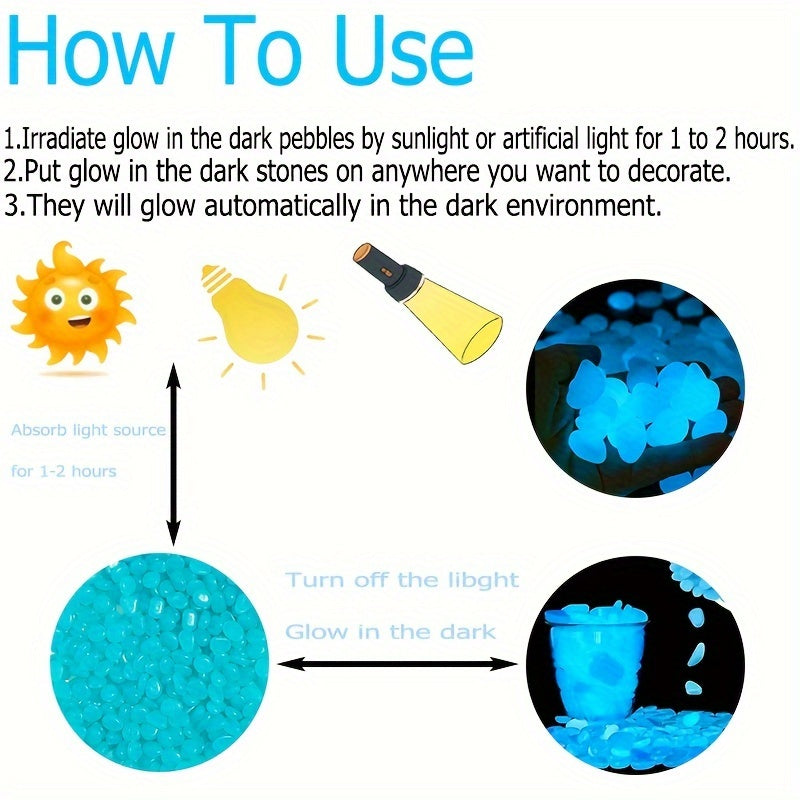 How To Use

1.Irradiate glow in the dark pebbles by sunlight or artificial light for 1 to 2 hours.
2.Put glow in the dark stones on anywhere you want to decorate.
3.They will glow automatically in the dark environment.

Absorb light source
for 1-2 hours

Turn off the libght
Glow in the dark